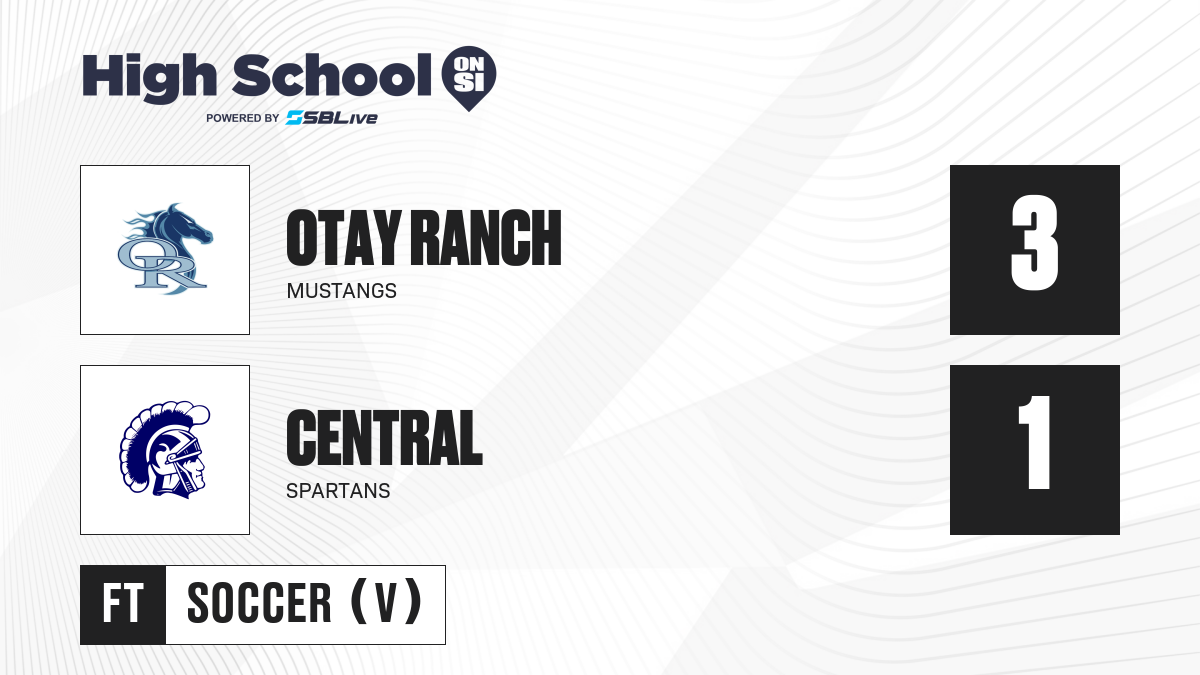 High School ON SI
POWERED BY SBLive

OR

OTAY RANCH
MUSTANGS

3

CENTRAL
SPARTANS

1

FT SOCCER (V)